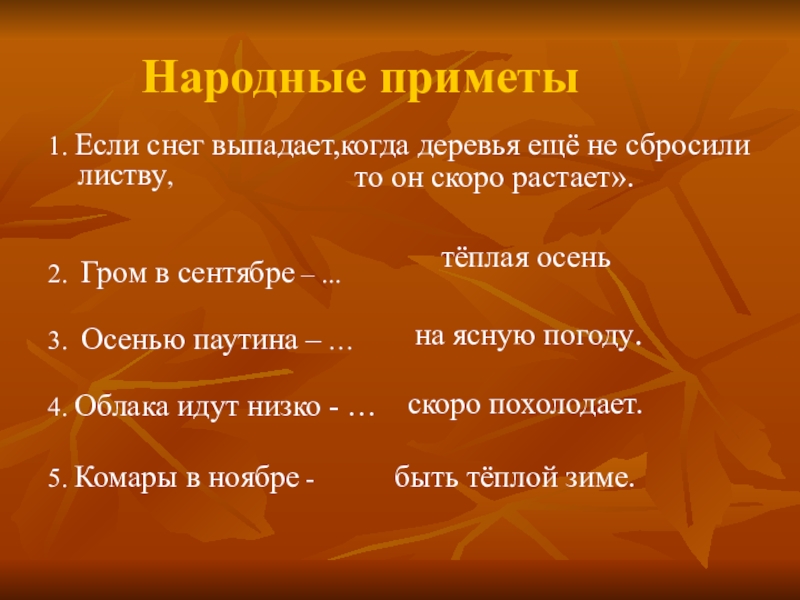 Народные приметы

1. Если снег выпадает,когда деревья ещё не сбросили листву,

то он скоро растает».

2. Гром в сентябре – ...

тёплая осень

3. Осенью паутина – …

на ясную погоду.

4. Облака идут низко - …

скоро похолодает.

5. Комары в ноябре -

быть тёплой зиме.